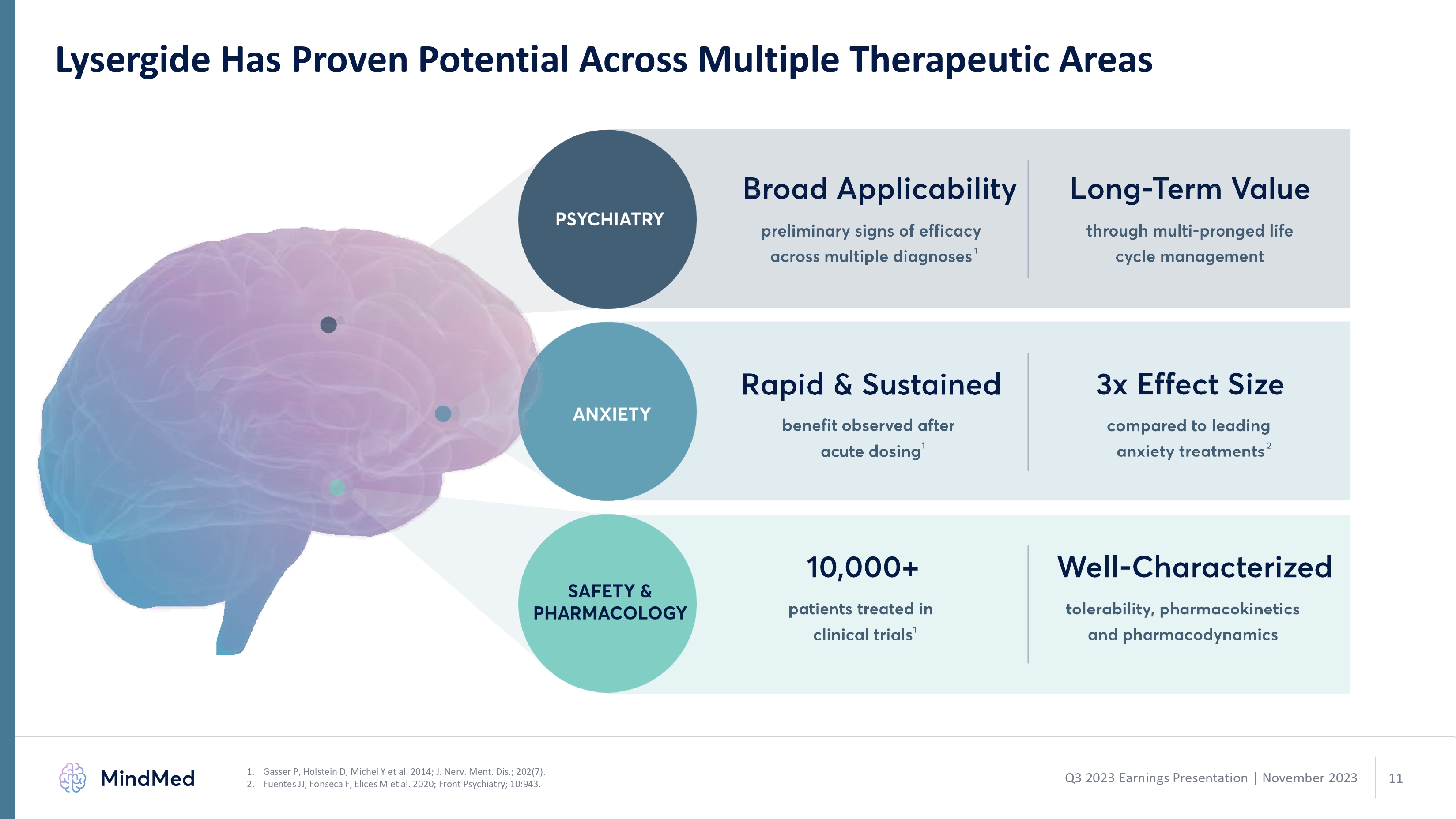 Lysergide Has Proven Potential Across Multiple Therapeutic Areas

PSYCHIATRY

Broad Applicability

preliminary signs of efficacy across multiple diagnoses$^1$

Long-Term Value

through multi-pronged life cycle management

ANXIETY

Rapid & Sustained

benefit observed after acute dosing$^1$

3x Effect Size

compared to leading anxiety treatments$^2$

SAFETY & PHARMACOLOGY

10,000+

patients treated in clinical trials$^1$

Well-Characterized

tolerability, pharmacokinetics and pharmacodynamics

MindMed

1. Gasser P, Holstein D, Michel Y et al. 2014; J. Nerv. Ment. Dis.; 202(7).
2. Fuentes JJ, Fonseca F, Elices M et al. 2020; Front Psychiatry; 10:943.

Q3 2023 Earnings Presentation | November 2023

11